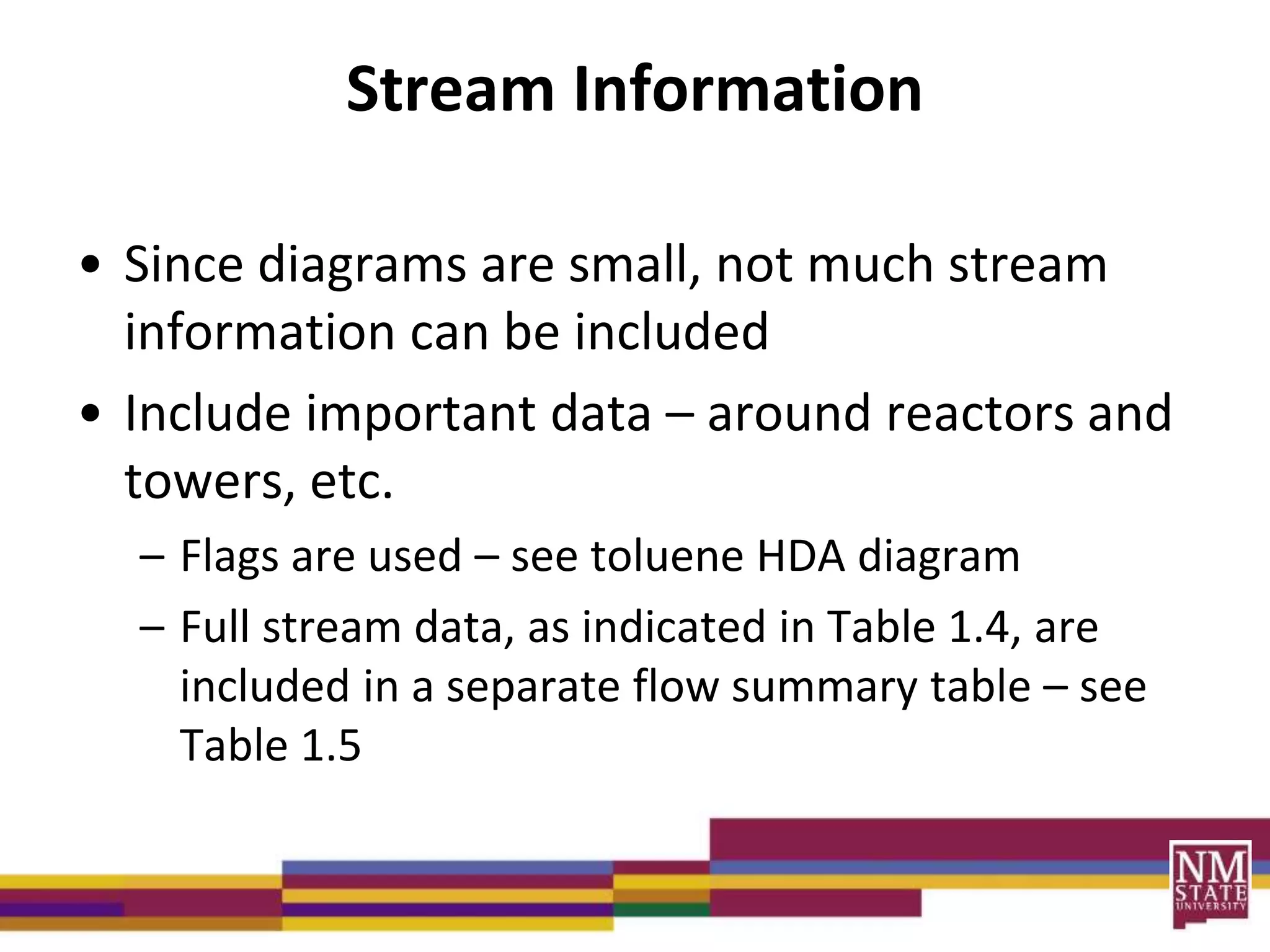 Stream Information

• Since diagrams are small, not much stream information can be included

• Include important data – around reactors and towers, etc.

– Flags are used – see toluene HDA diagram

– Full stream data, as indicated in Table 1.4, are included in a separate flow summary table – see Table 1.5

NM STATE UNIVERSITY